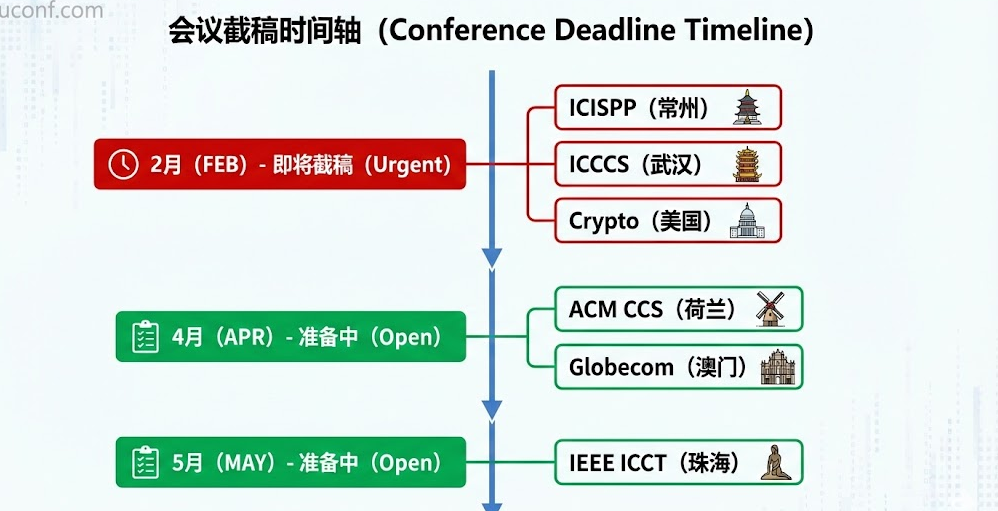 uconf.com

会议截稿时间轴（Conference Deadline Timeline）

2月（FEB）- 即将截稿（Urgent）

ICISPP（常州）

ICCCS（武汉）

Crypto（美国）

4月（APR）- 准备中（Open）

ACM CCS（荷兰）

Globecom（澳门）

5月（MAY）- 准备中（Open）

IEEE ICCT（珠海）